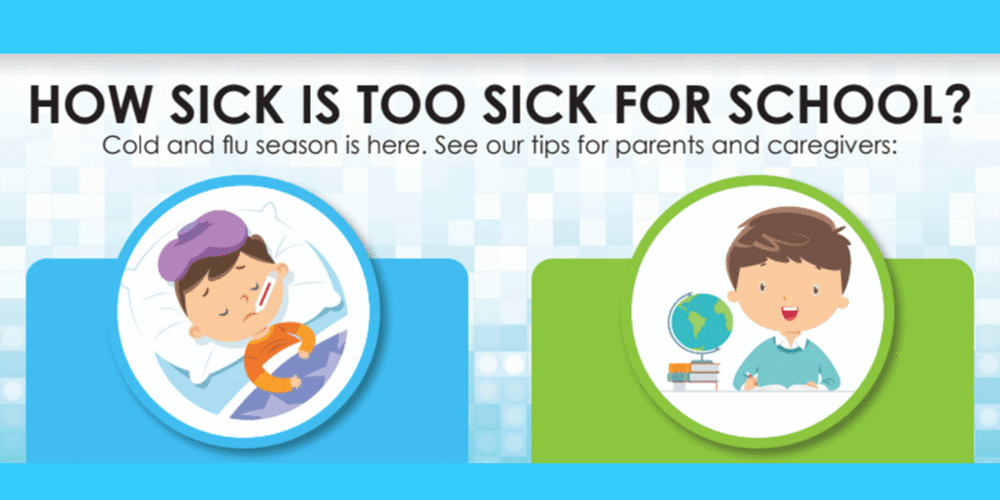 HOW SICK IS TOO SICK FOR SCHOOL?
Cold and flu season is here. See our tips for parents and caregivers: